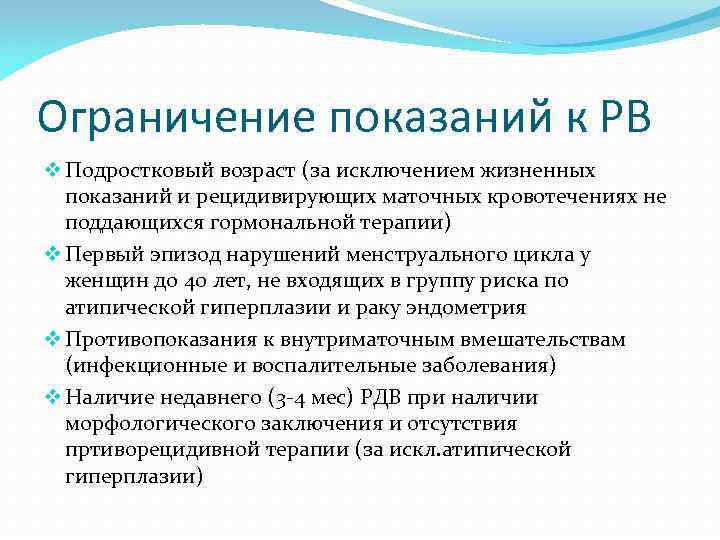 Ограничение показаний к РВ

❖ Подростковый возраст (за исключением жизненных показаний и рецидивирующих маточных кровотечениях не поддающихся гормональной терапии)

❖ Первый эпизод нарушений менструального цикла у женщин до 40 лет, не входящих в группу риска по атипической гиперплазии и раку эндометрия

❖ Противопоказания к внутриматочным вмешательствам (инфекционные и воспалительные заболевания)

❖ Наличие недавнего (3-4 мес) РДВ при наличии морфологического заключения и отсутствия пртиворецидивной терапии (за искл.атипической гиперплазии)